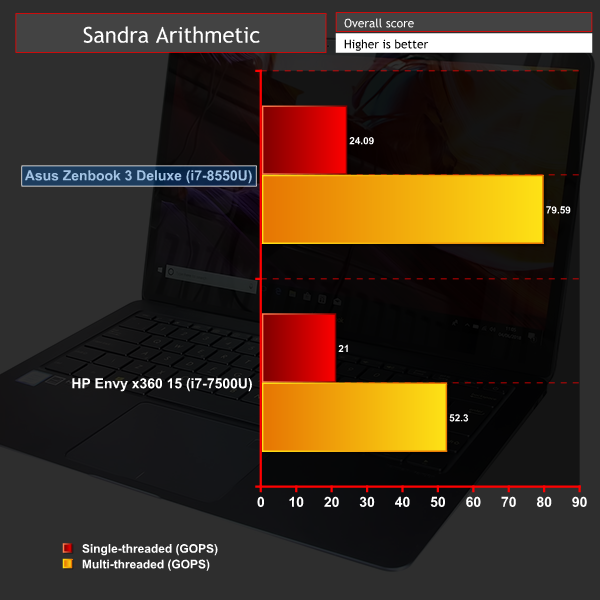 Sandra Arithmetic

Overall score

Higher is better

Asus Zenbook 3 Deluxe (i7-8550U)

24.09

79.59

HP Envy x360 15 (i7-7500U)

21

52.3

0 10 20 30 40 50 60 70 80 90

Single-threaded (GOPS)
Multi-threaded (GOPS)